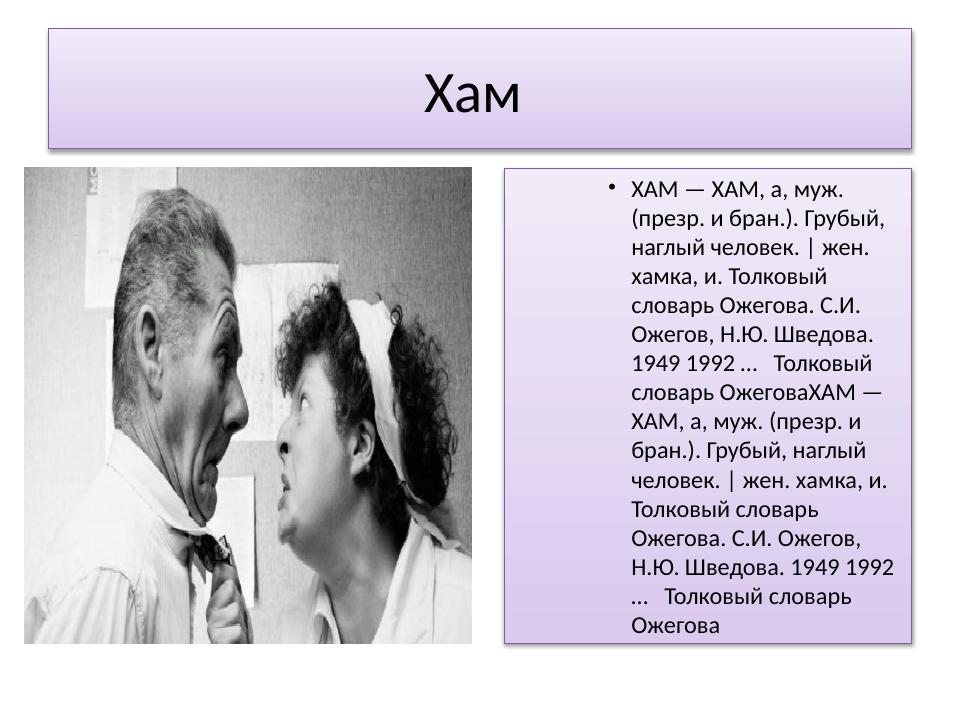 Хам

• ХАМ — ХАМ, а, муж. (презр. и бран.). Грубый, наглый человек. | жен. хамка, и. Толковый словарь Ожегова. С.И. Ожегов, Н.Ю. Шведова. 1949 1992 … Толковый словарь ОжеговаХАМ — ХАМ, а, муж. (презр. и бран.). Грубый, наглый человек. | жен. хамка, и. Толковый словарь Ожегова. С.И. Ожегов, Н.Ю. Шведова. 1949 1992 … Толковый словарь Ожегова